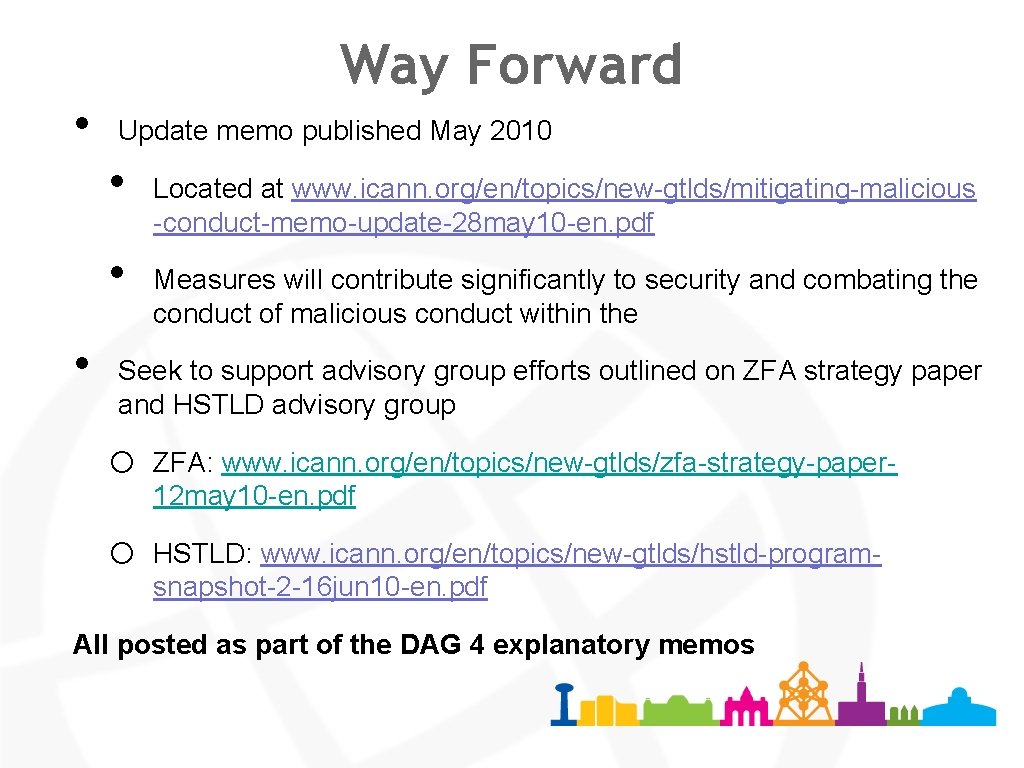 Way Forward

• Update memo published May 2010

• Located at www.icann.org/en/topics/new-gtlds/mitigating-malicious-conduct-memo-update-28may10-en.pdf

• Measures will contribute significantly to security and combating the conduct of malicious conduct within the

• Seek to support advisory group efforts outlined on ZFA strategy paper and HSTLD advisory group

○ ZFA: www.icann.org/en/topics/new-gtlds/zfa-strategy-paper-12may10-en.pdf

○ HSTLD: www.icann.org/en/topics/new-gtlds/hstld-program-snapshot-2-16jun10-en.pdf

All posted as part of the DAG 4 explanatory memos